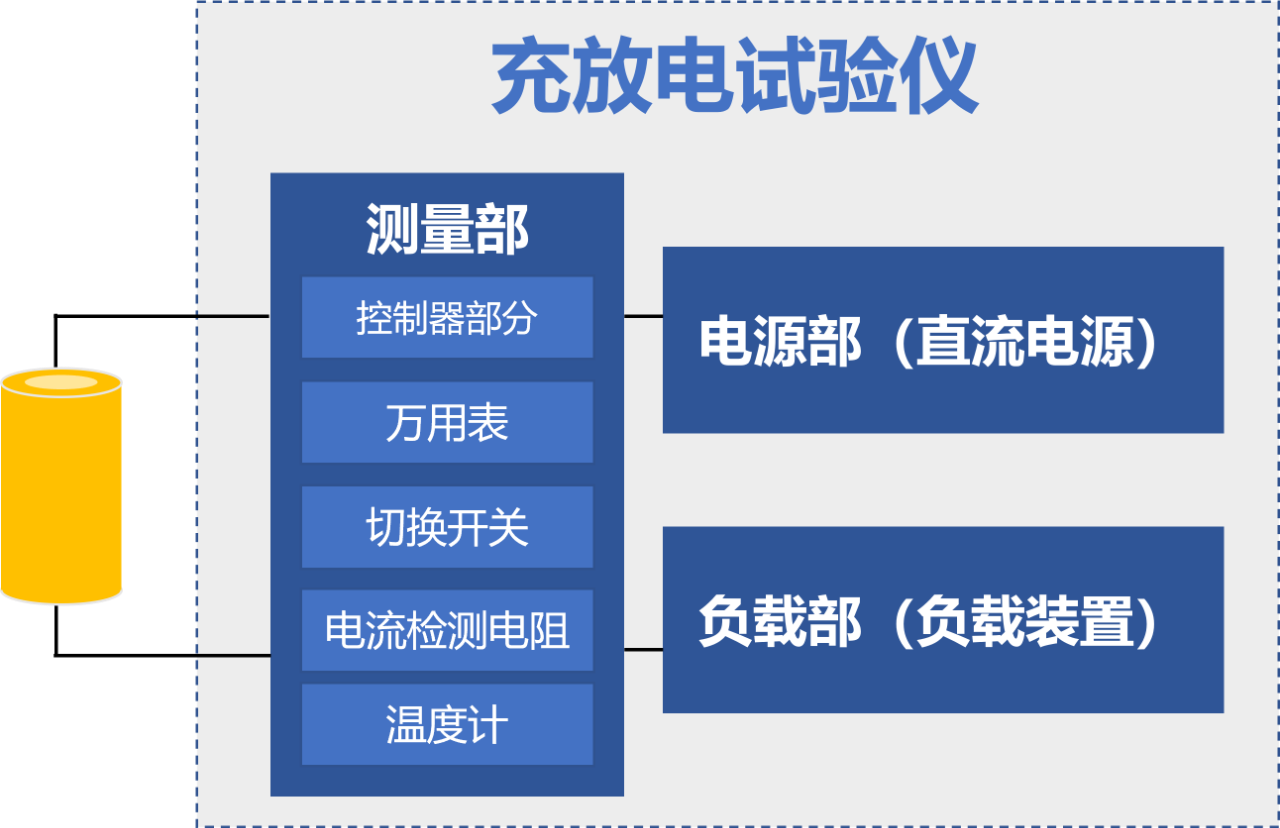 充放电试验仪

测量部

控制器部分

万用表

切换开关

电流检测电阻

温度计

电源部（直流电源）

负载部（负载装置）